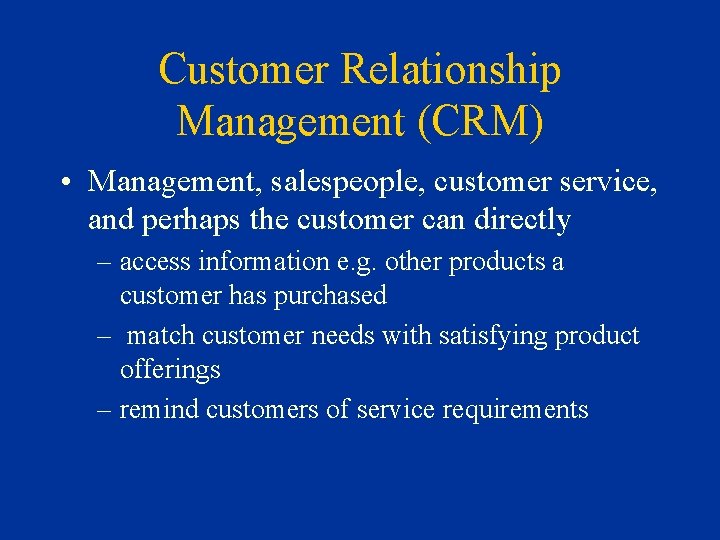 Customer Relationship Management (CRM)

• Management, salespeople, customer service, and perhaps the customer can directly

– access information e.g. other products a customer has purchased

– match customer needs with satisfying product offerings

– remind customers of service requirements